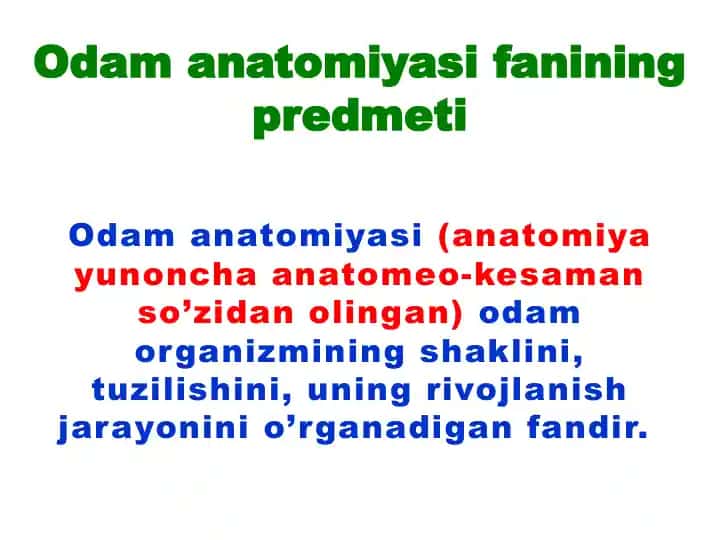 Odam anatomiyasi fanining predmeti

Odam anatomiyasi (anatomiya yunoncha anatomeo-kesaman so’zidan olingan) odam organizmining shaklini, tuzilishini, uning rivojlanish jarayonini o’rganadigan fandir.